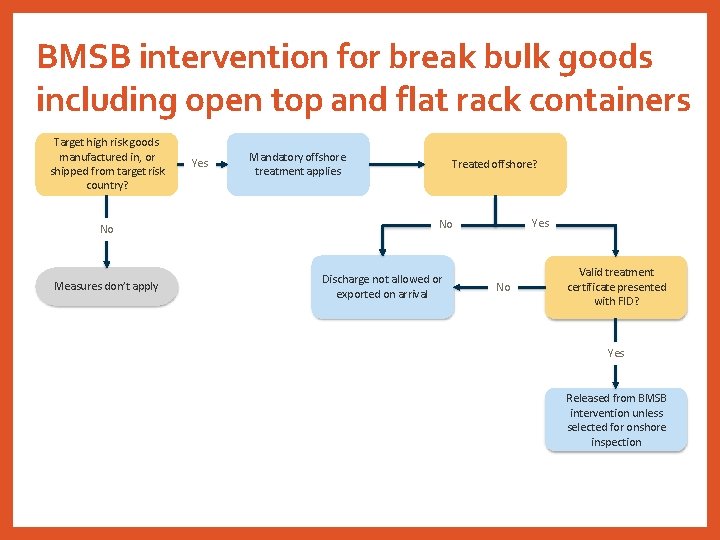 BMSB intervention for break bulk goods including open top and flat rack containers

Target high risk goods manufactured in, or shipped from target risk country?

Yes

Mandatory offshore treatment applies

Treated offshore?

No

Measures don't apply

No

Yes

Discharge not allowed or exported on arrival

No

Valid treatment certificate presented with FID?

Yes

Released from BMSB intervention unless selected for onshore inspection